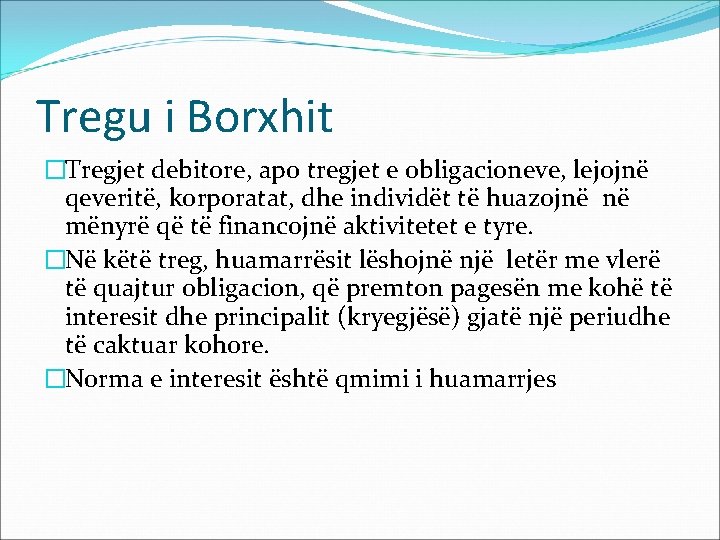 Tregu i Borxhit

□Tregjet debitore, apo tregjet e obligacioneve, lejojnë qeveritë, korporatat, dhe individët të huazojnë në mënyrë që të financojnë aktivitetet e tyre.

□Në këtë treg, huamarrësit lëshojnë një letër me vlerë të quajtur obligacion, që premton pagesën me kohë të interesit dhe principalit (kryegjësë) gjatë një periudhe të caktuar kohore.

□Norma e interesit është qmimi i huamarrjes